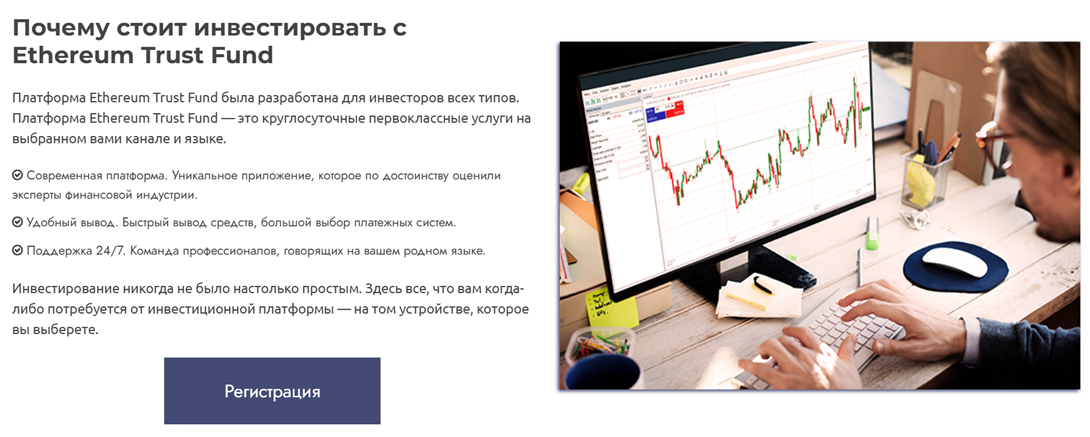 Почему стоит инвестировать с Ethereum Trust Fund

Платформа Ethereum Trust Fund была разработана для инвесторов всех типов. Платформа Ethereum Trust Fund — это круглосуточные первоклассные услуги на выбранном вами канале и языке.

Современная платформа. Уникальное приложение, которое по достоинству оценили эксперты финансовой индустрии.

Удобный вывод. Быстрый вывод средств, большой выбор платежных систем.

Поддержка 24/7. Команда профессионалов, говорящих на вашем родном языке.

Инвестирование никогда не было настолько простым. Здесь все, что вам когда-либо потребуется от инвестиционной платформы — на том устройстве, которое вы выберете.

Регистрация